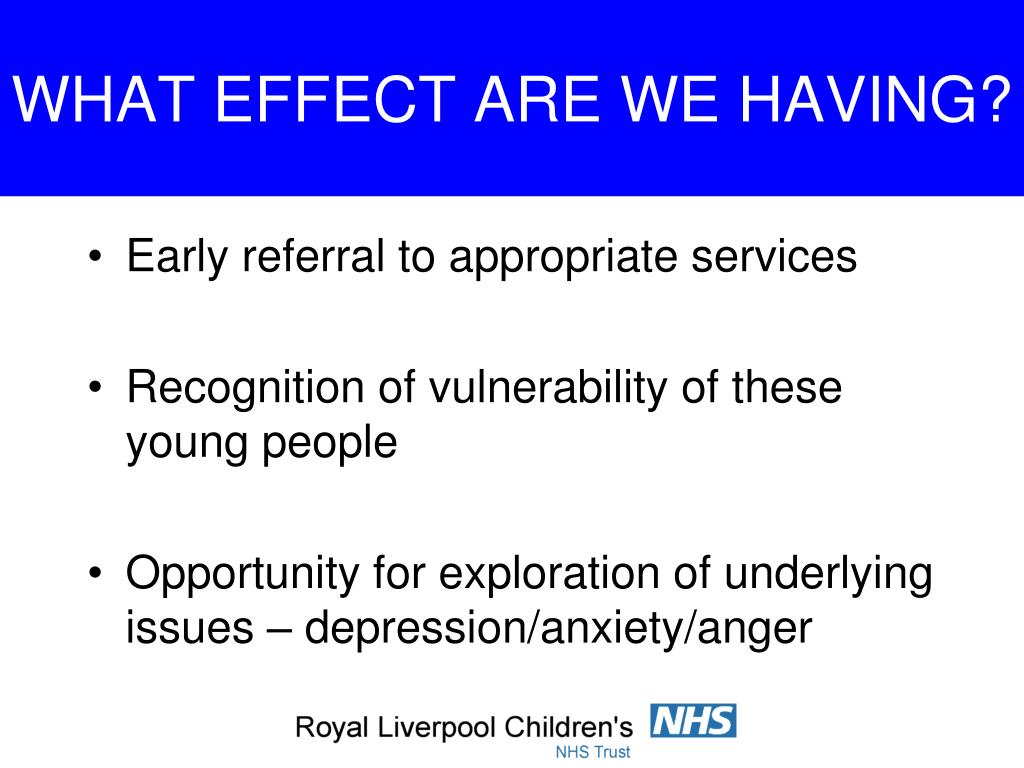 WHAT EFFECT ARE WE HAVING?

• Early referral to appropriate services

• Recognition of vulnerability of these young people

• Opportunity for exploration of underlying issues – depression/anxiety/anger

Royal Liverpool Children's NHS
NHS Trust